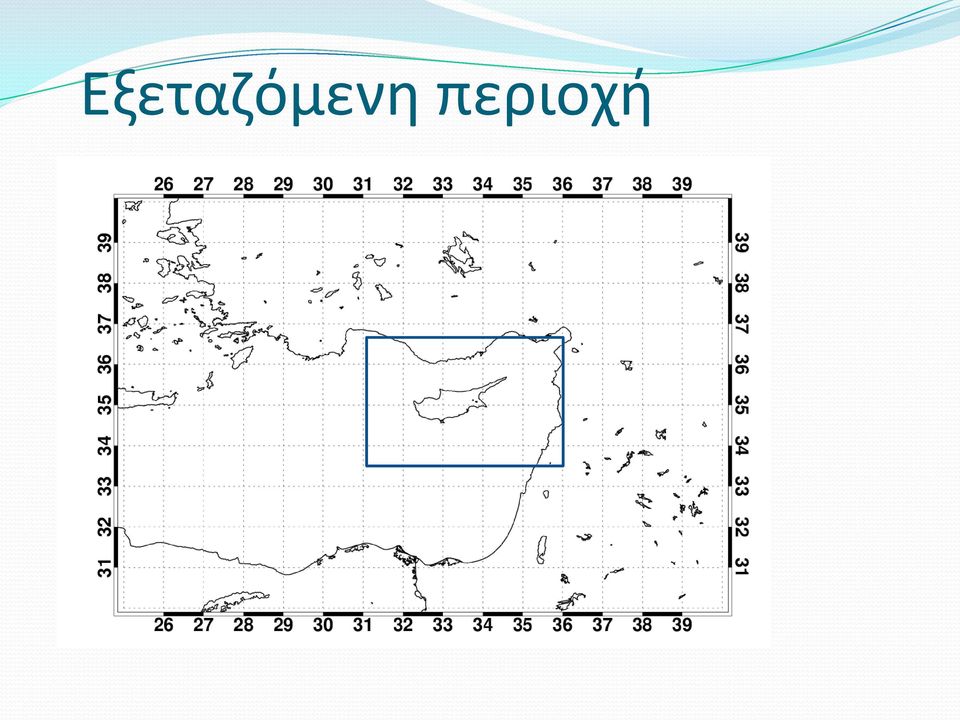 Εξεταζόμενη περιοχή

26 27 28 29 30 31 32 33 34 35 36 37 38 39

39 38 37 36 35 34 33 32 31

39 38 37 36 35 34 33 32 31

26 27 28 29 30 31 32 33 34 35 36 37 38 39